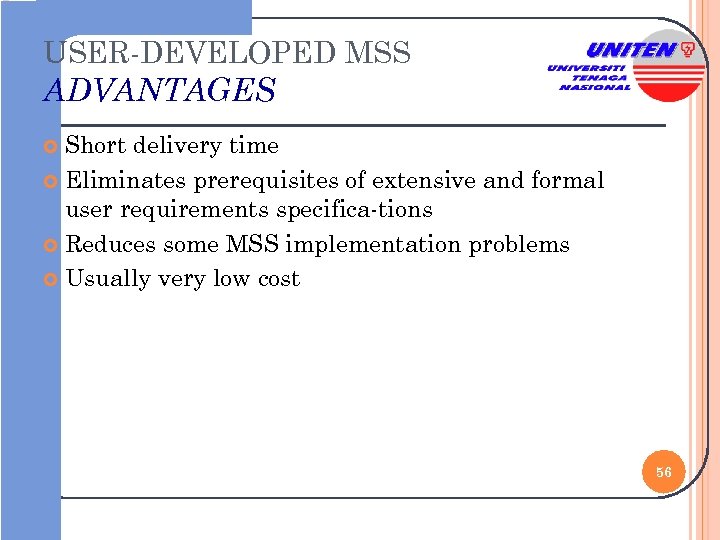 USER-DEVELOPED MSS
ADVANTAGES

UNITEN
UNIVERSITI TENAGA NASIONAL

Short delivery time
Eliminates prerequisites of extensive and formal user requirements specifica-tions
Reduces some MSS implementation problems
Usually very low cost

56